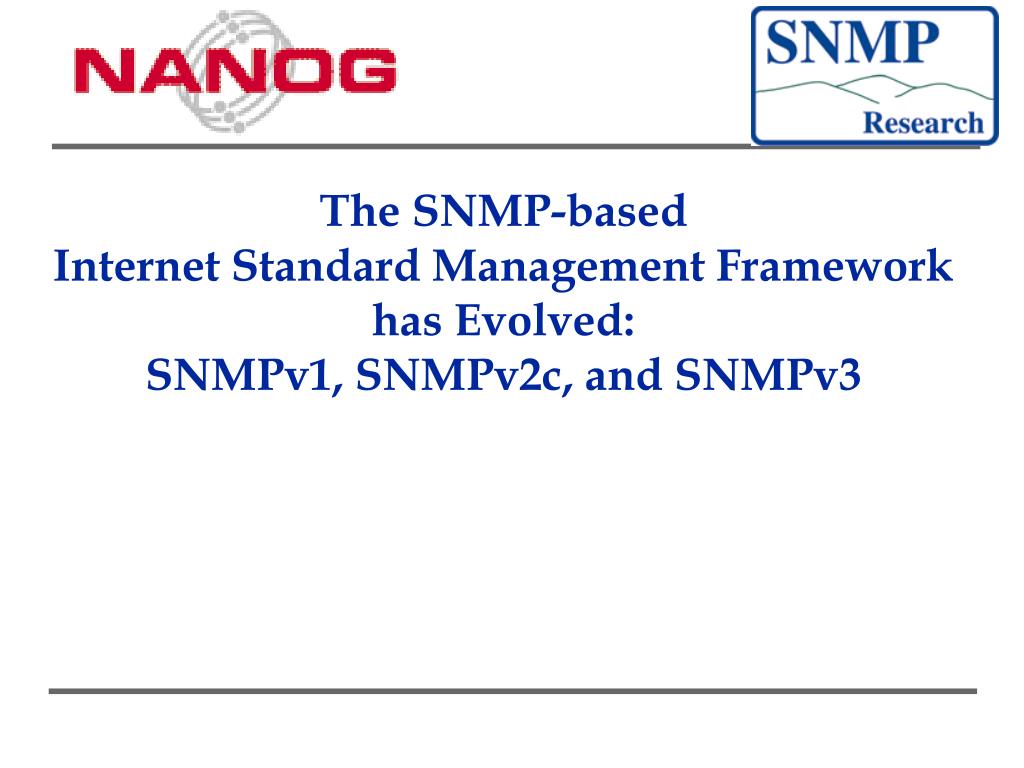 NANOG

SNMP
Research

The SNMP-based
Internet Standard Management Framework
has Evolved:
SNMPv1, SNMPv2c, and SNMPv3